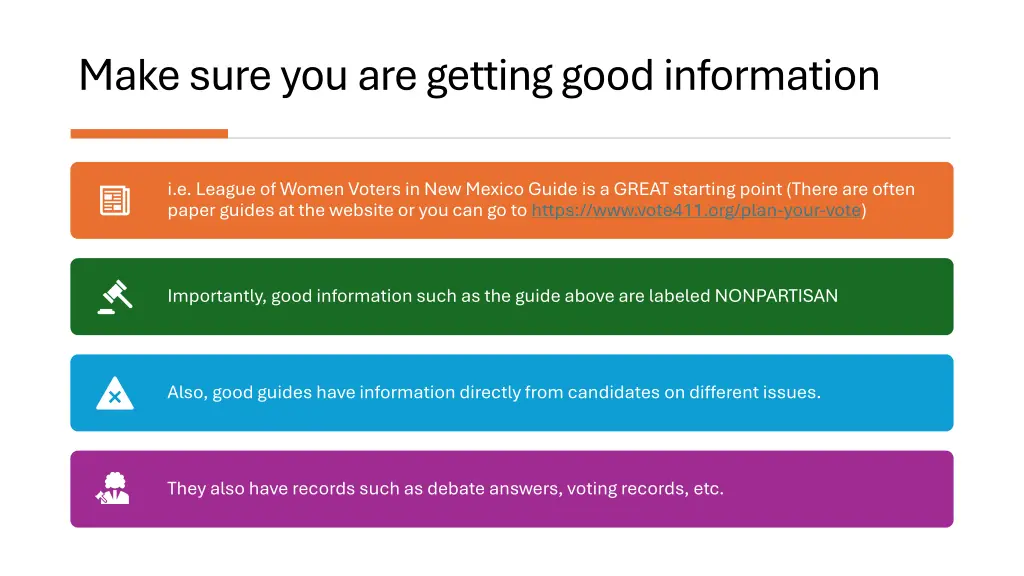 Make sure you are getting good information

i.e. League of Women Voters in New Mexico Guide is a GREAT starting point (There are often paper guides at the website or you can go to https://www.vote411.org/plan-your-vote)

Importantly, good information such as the guide above are labeled NONPARTISAN

Also, good guides have information directly from candidates on different issues.

They also have records such as debate answers, voting records, etc.